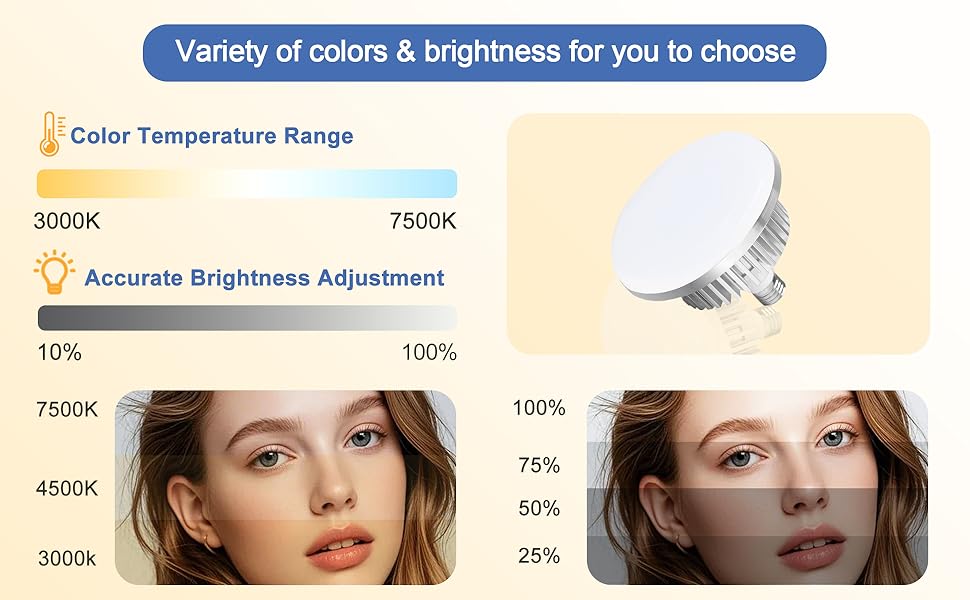 Variety of colors & brightness for you to choose

Color Temperature Range

3000K 7500K

Accurate Brightness Adjustment

10% 100%

7500K

4500K

3000k

100%

75%

50%

25%